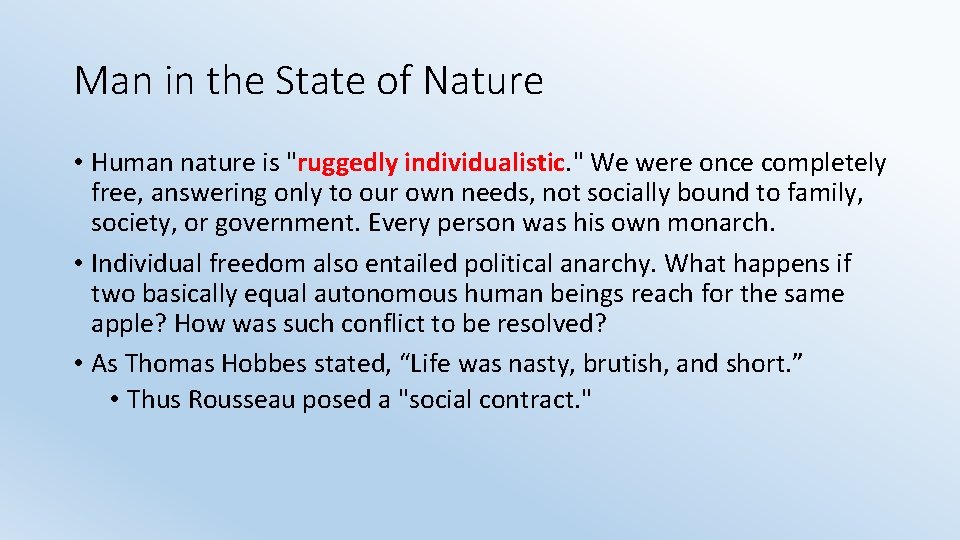 Man in the State of Nature

• Human nature is "ruggedly individualistic." We were once completely free, answering only to our own needs, not socially bound to family, society, or government. Every person was his own monarch.

• Individual freedom also entailed political anarchy. What happens if two basically equal autonomous human beings reach for the same apple? How was such conflict to be resolved?

• As Thomas Hobbes stated, “Life was nasty, brutish, and short.”

• Thus Rousseau posed a "social contract."